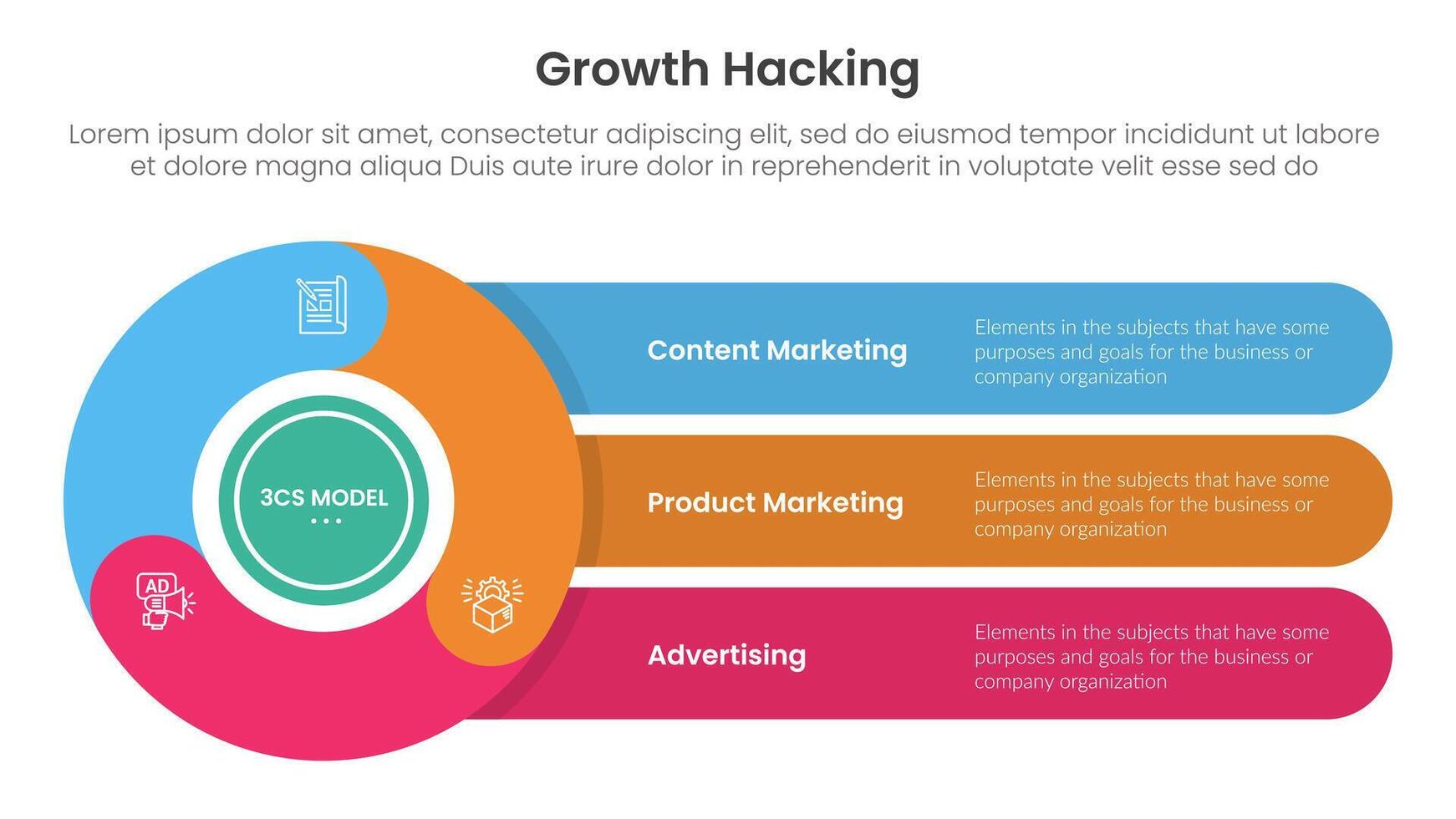 Growth Hacking

Lorem ipsum dolor sit amet, consectetur adipiscing elit, sed do eiusmod tempor incididunt ut labore et dolore magna aliqua Duis aute irure dolor in reprehenderit in voluptate velit esse sed do

3CS MODEL

AD

Content Marketing

Elements in the subjects that have some purposes and goals for the business or company organization

Product Marketing

Elements in the subjects that have some purposes and goals for the business or company organization

Advertising

Elements in the subjects that have some purposes and goals for the business or company organization